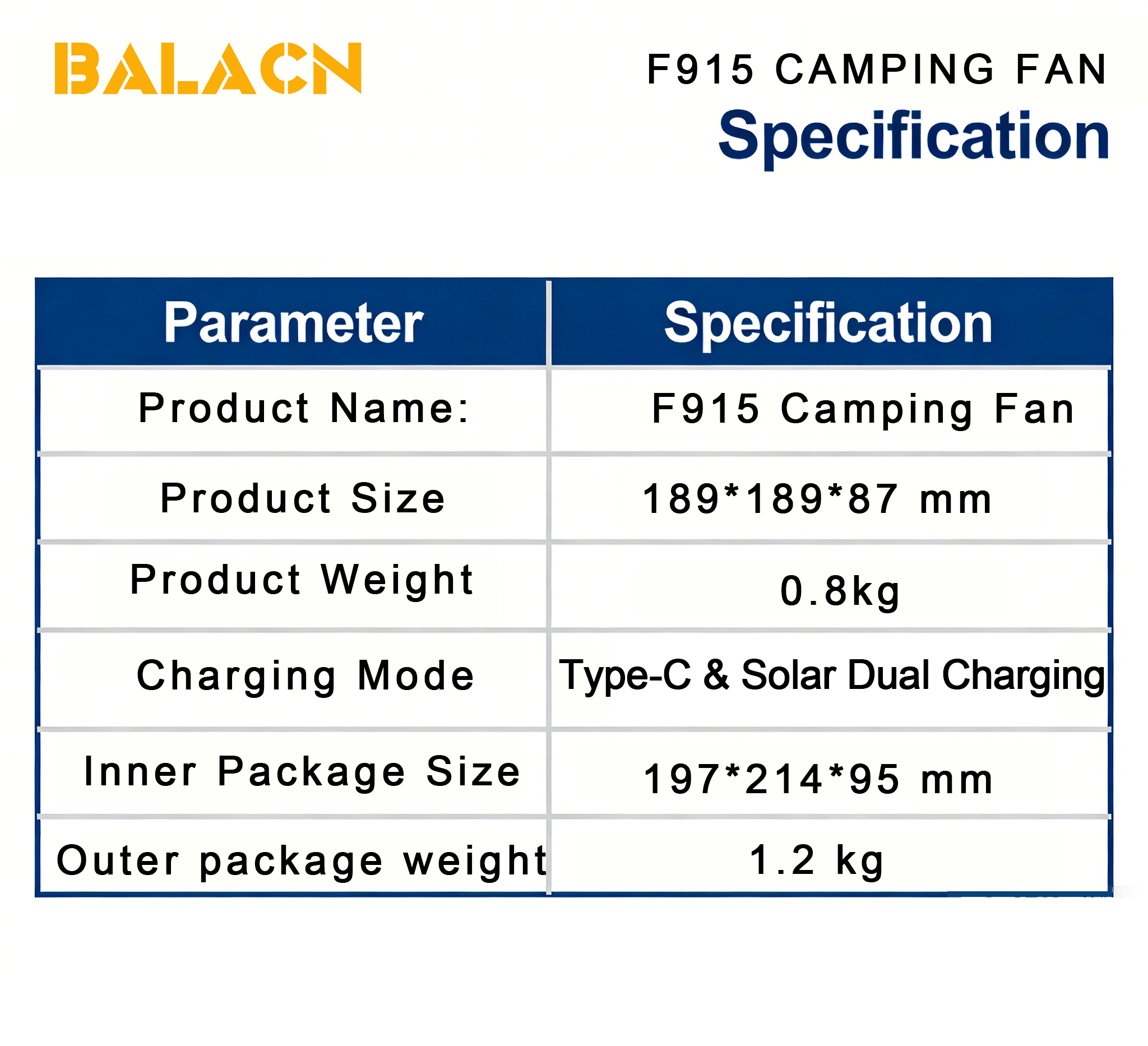 BALACN

F915 CAMPING FAN
Specification

| Parameter | Specification |
|---|---|
| Product Name: | F915 Camping Fan |
| Product Size | 189*189*87 mm |
| Product Weight | 0.8kg |
| Charging Mode | Type-C & Solar Dual Charging |
| Inner Package Size | 197*214*95 mm |
| Outer package weight | 1.2 kg |